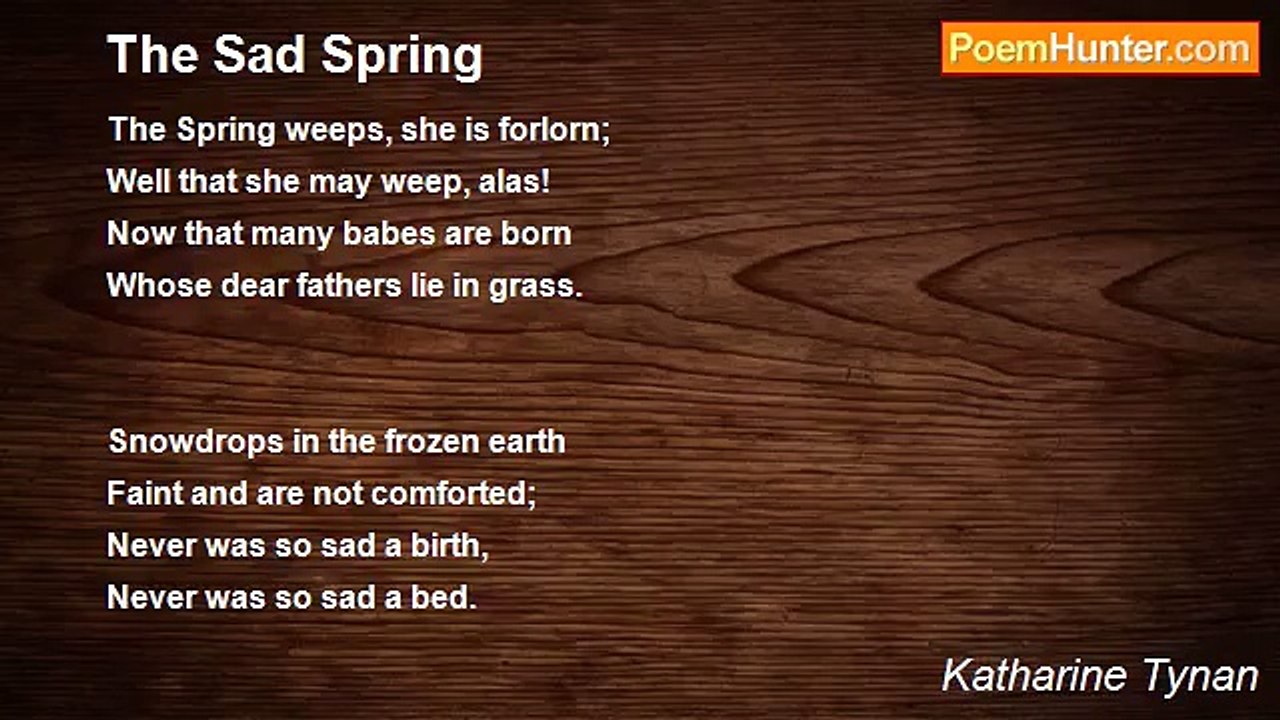 The Sad Spring

PoemHunter.com

The Spring weeps, she is forlorn;
Well that she may weep, alas!
Now that many babes are born
Whose dear fathers lie in grass.

Snowdrops in the frozen earth
Faint and are not comforted;
Never was so sad a birth,
Never was so sad a bed.

Katharine Tynan